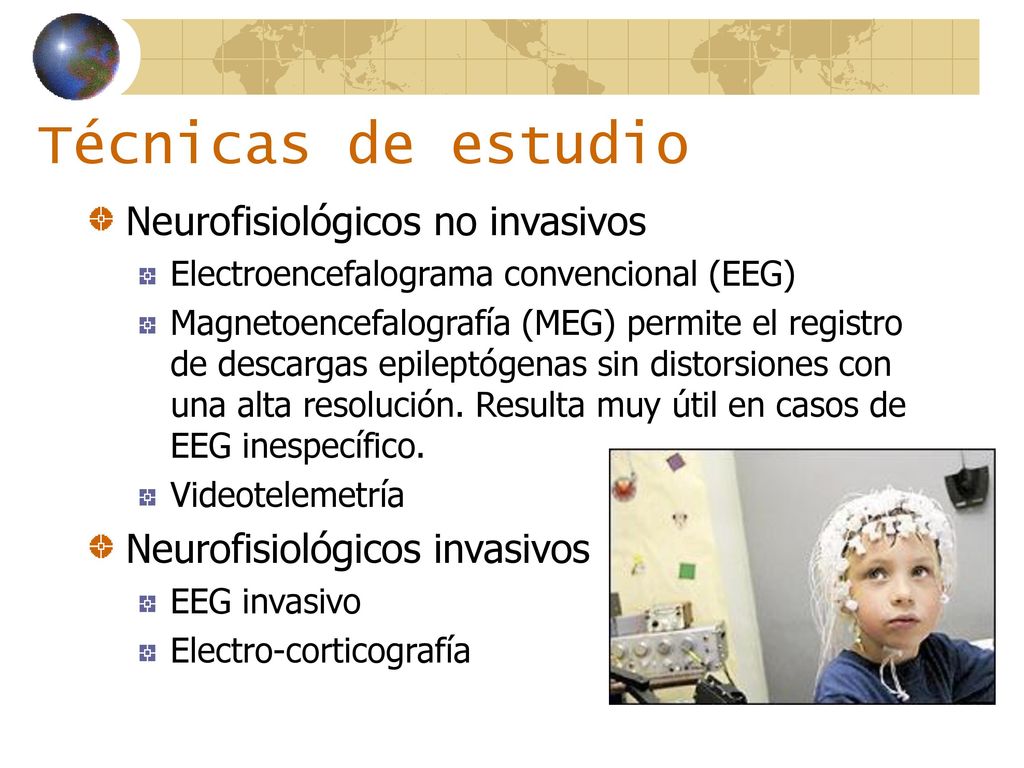 Técnicas de estudio

Neurofisiológicos no invasivos

Electroencefalograma convencional (EEG)

Magnetoencefalografía (MEG) permite el registro de descargas epileptógenas sin distorsiones con una alta resolución. Resulta muy útil en casos de EEG inespecífico.

Videotelemetría

Neurofisiológicos invasivos

EEG invasivo

Electro-corticografía